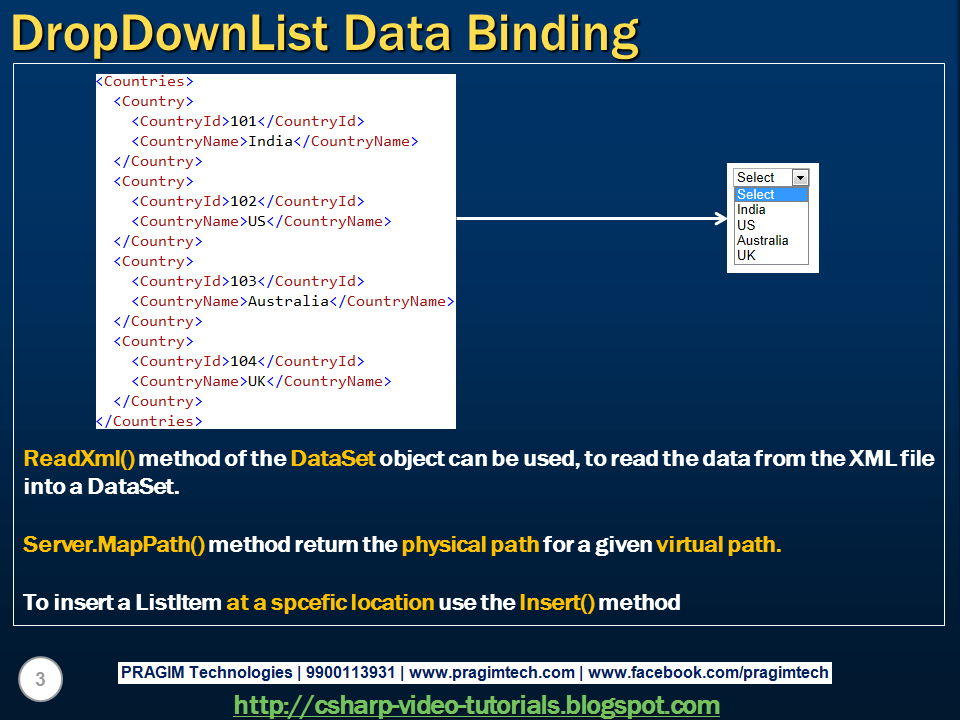 DropDownList Data Binding

<Countries>
<Country>
<CountryId>101</CountryId>
<CountryName>India</CountryName>
</Country>
<Country>
<CountryId>102</CountryId>
<CountryName>US</CountryName>
</Country>
<Country>
<CountryId>103</CountryId>
<CountryName>Australia</CountryName>
</Country>
<Country>
<CountryId>104</CountryId>
<CountryName>UK</CountryName>
</Country>
</Countries>

Select
Select
India
US
Australia
UK

ReadXml() method of the DataSet object can be used, to read the data from the XML file into a DataSet.

Server.MapPath() method return the physical path for a given virtual path.

To insert a ListItem at a spcefic location use the Insert() method

3

PRAGIM Technologies | 9900113931 | www.pragimtech.com | www.facebook.com/pragimtech

http://csharp-video-tutorials.blogspot.com